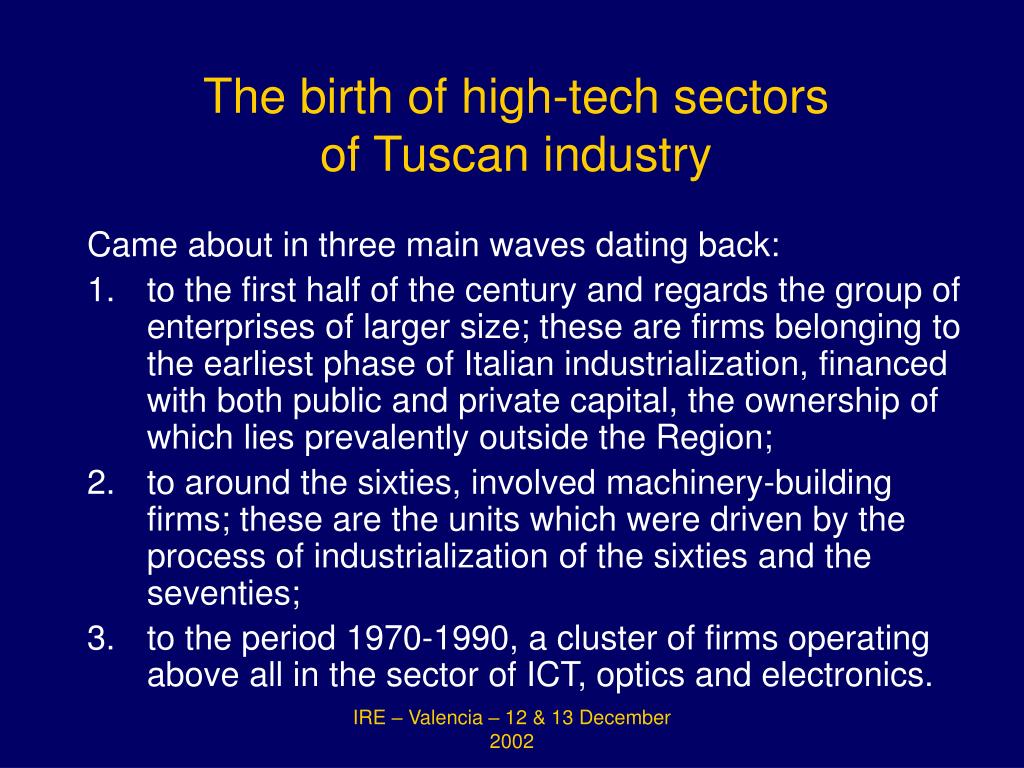 The birth of high-tech sectors of Tuscan industry

Came about in three main waves dating back:

1. to the first half of the century and regards the group of enterprises of larger size; these are firms belonging to the earliest phase of Italian industrialization, financed with both public and private capital, the ownership of which lies prevalently outside the Region;
2. to around the sixties, involved machinery-building firms; these are the units which were driven by the process of industrialization of the sixties and the seventies;
3. to the period 1970-1990, a cluster of firms operating above all in the sector of ICT, optics and electronics.

IRE – Valencia – 12 & 13 December 2002